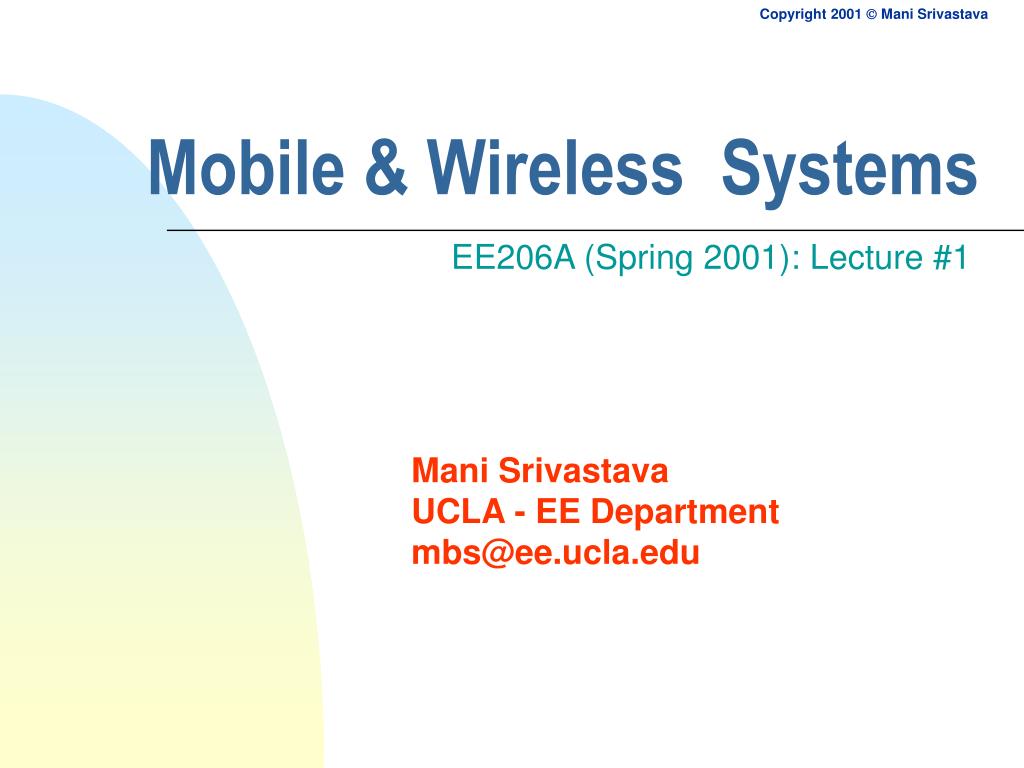 Copyright 2001 © Mani Srivastava

Mobile & Wireless Systems

EE206A (Spring 2001): Lecture #1

Mani Srivastava
UCLA - EE Department
mbs@ee.ucla.edu